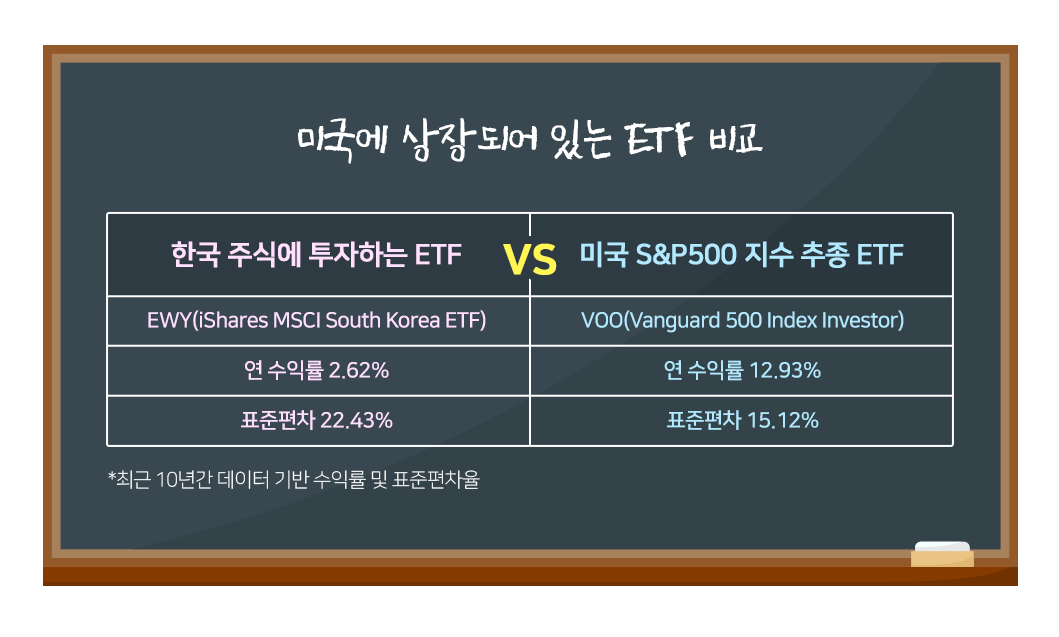 미국에 상장되어 있는 ETF 비교

| 한국 주식에 투자하는 ETF | VS | 미국 S&P500 지수 추종 ETF |
|---|---|---|
| EWY(iShares MSCI South Korea ETF) | | VOO(Vanguard 500 Index Investor) |
| 연 수익률 2.62% | | 연 수익률 12.93% |
| 표준편차 22.43% | | 표준편차 15.12% |

*최근 10년간 데이터 기반 수익률 및 표준편차율